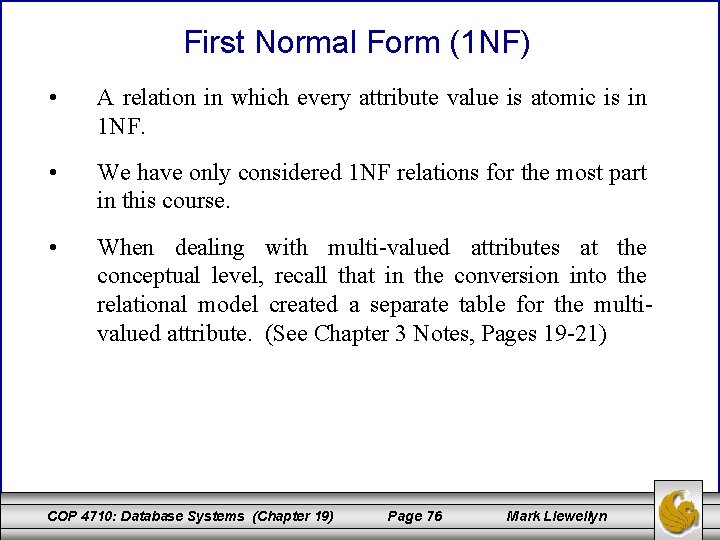 First Normal Form (1NF)

• A relation in which every attribute value is atomic is in 1NF.

• We have only considered 1NF relations for the most part in this course.

• When dealing with multi-valued attributes at the conceptual level, recall that in the conversion into the relational model created a separate table for the multi-valued attribute. (See Chapter 3 Notes, Pages 19-21)

COP 4710: Database Systems (Chapter 19) Page 76 Mark Llewellyn